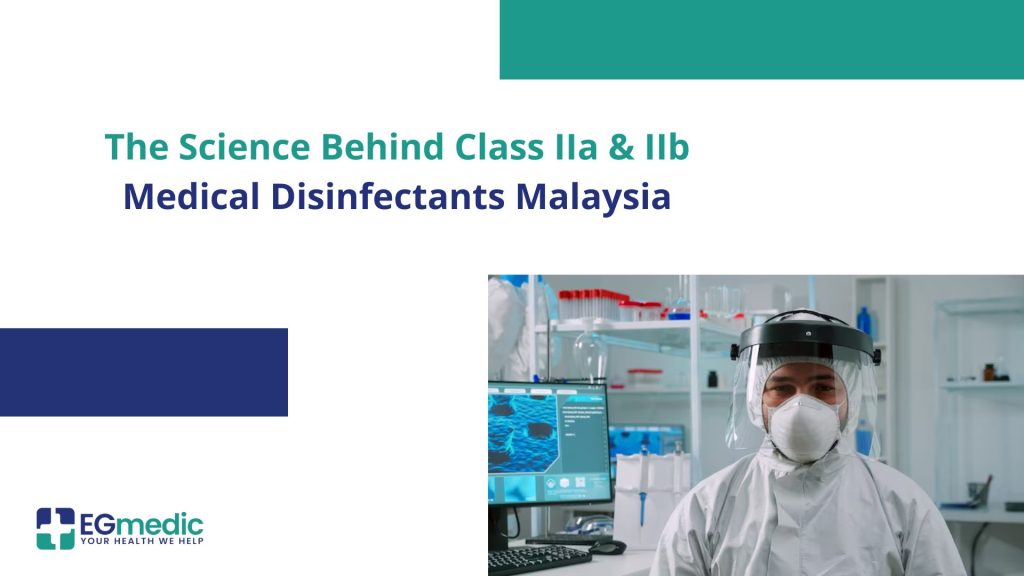 The Science Behind Class IIa & IIb
Medical Disinfectants Malaysia

EGmedic
YOUR HEALTH WE HELP